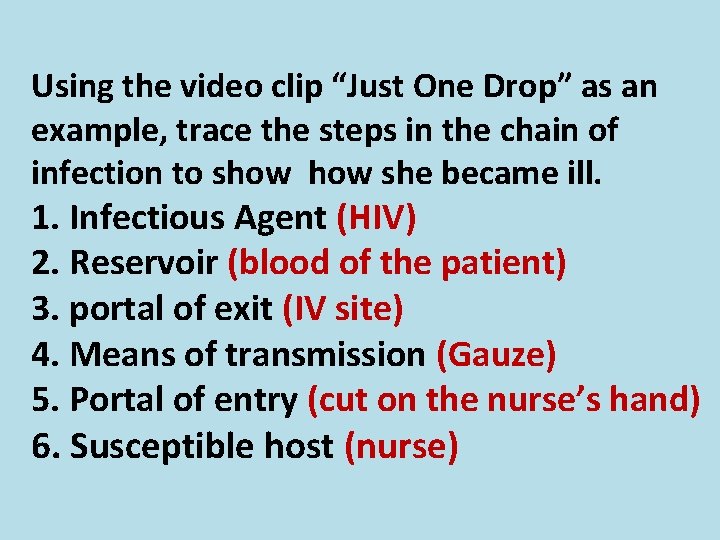 Using the video clip “Just One Drop” as an example, trace the steps in the chain of infection to show how she became ill.
1. Infectious Agent (HIV)
2. Reservoir (blood of the patient)
3. portal of exit (IV site)
4. Means of transmission (Gauze)
5. Portal of entry (cut on the nurse’s hand)
6. Susceptible host (nurse)